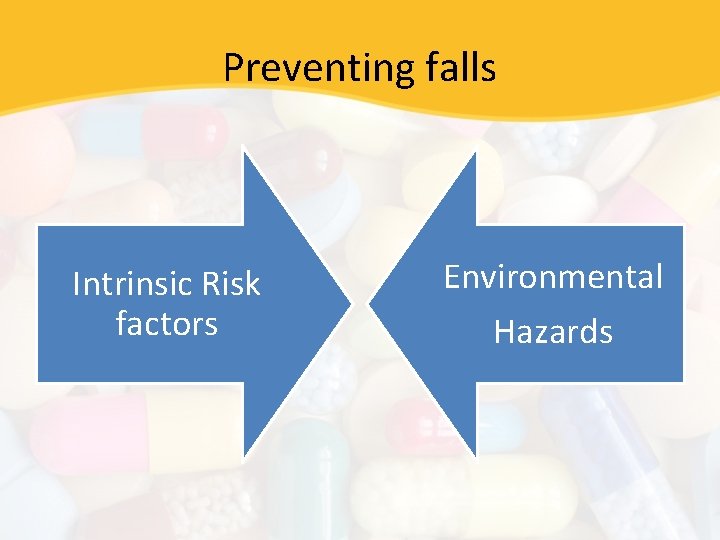 Preventing falls

Intrinsic Risk factors

Environmental Hazards